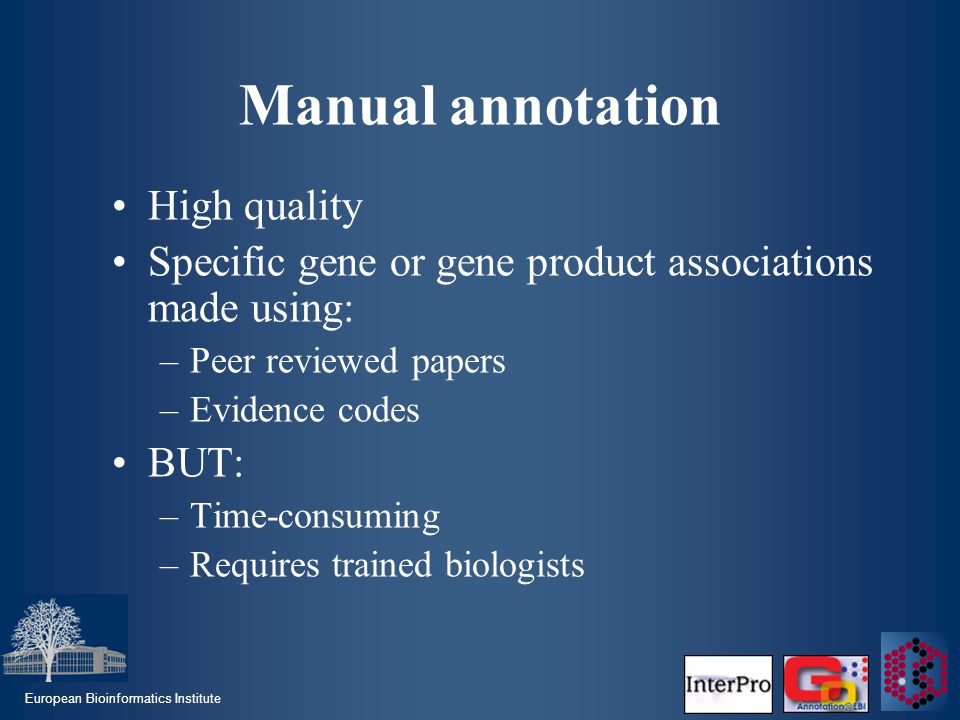 Manual annotation

• High quality
• Specific gene or gene product associations made using:
– Peer reviewed papers
– Evidence codes
• BUT:
– Time-consuming
– Requires trained biologists

European Bioinformatics Institute

InterPro

GO Annotation@EBI